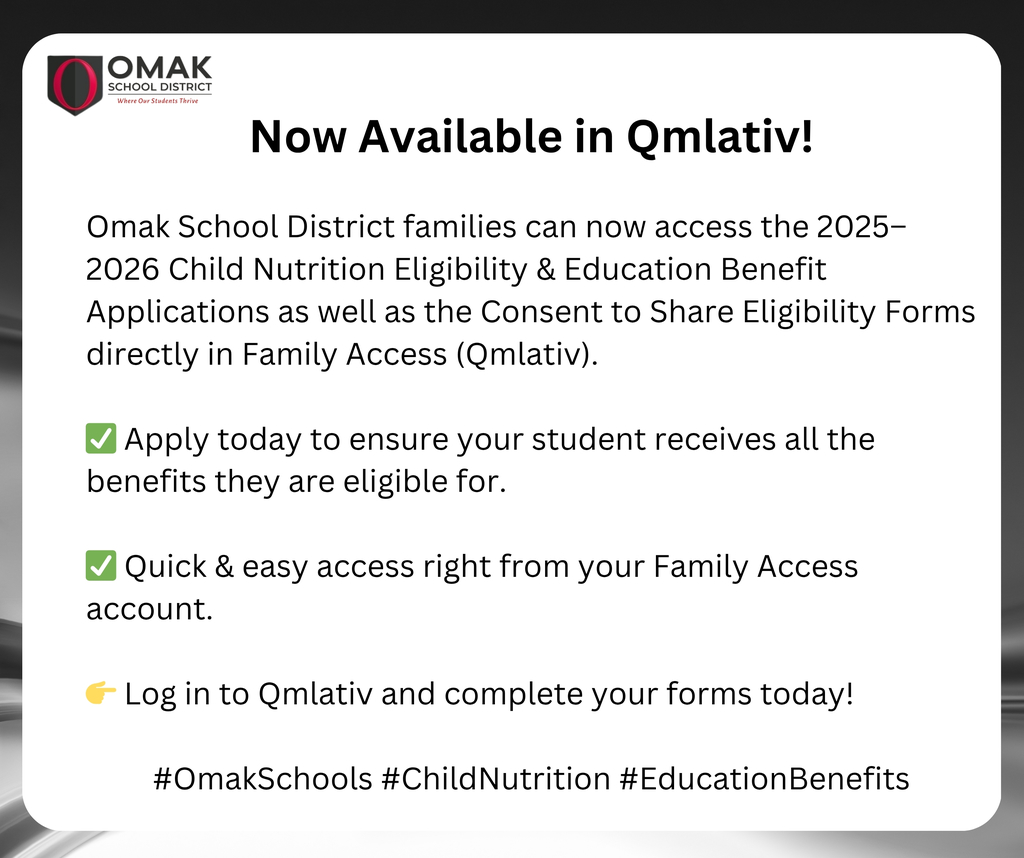 OMAK
SCHOOL DISTRICT
Where Our Students Thrive

Now Available in Qmlativ!

Omak School District families can now access the 2025–2026 Child Nutrition Eligibility & Education Benefit Applications as well as the Consent to Share Eligibility Forms directly in Family Access (Qmlativ).

✅ Apply today to ensure your student receives all the benefits they are eligible for.

✅ Quick & easy access right from your Family Access account.

👉 Log in to Qmlativ and complete your forms today!

#OmakSchools #ChildNutrition #EducationBenefits